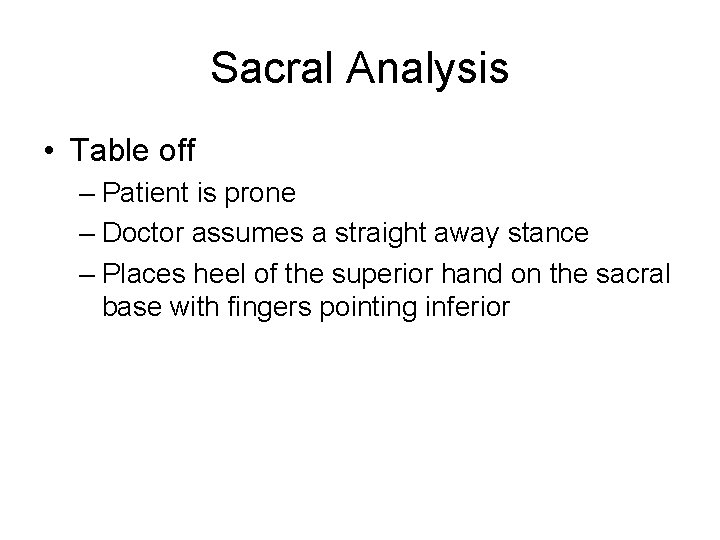 Sacral Analysis

• Table off
– Patient is prone
– Doctor assumes a straight away stance
– Places heel of the superior hand on the sacral base with fingers pointing inferior